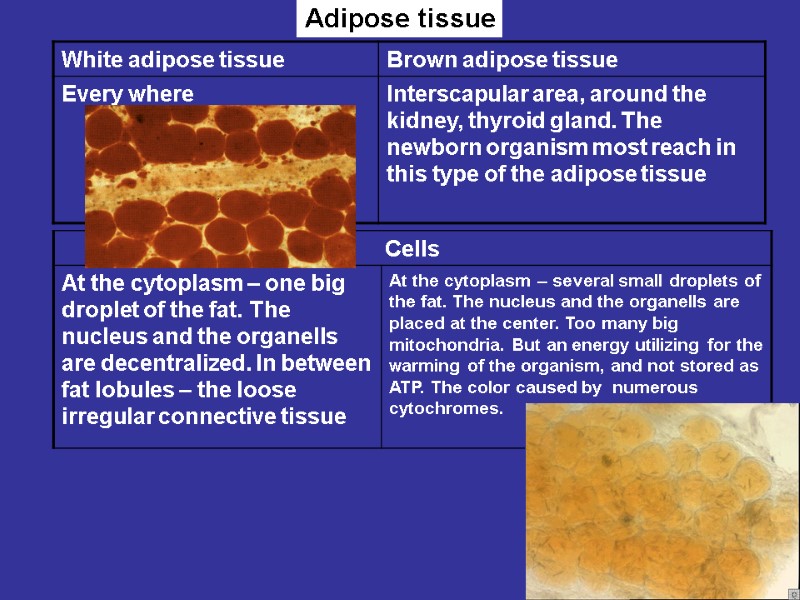 Adipose tissue

| White adipose tissue | Brown adipose tissue |
|---|---|
| Every where | Interscapular area, around the kidney, thyroid gland. The newborn organism most reach in this type of the adipose tissue |

| Cells | |
|---|---|
| At the cytoplasm – one big droplet of the fat. The nucleus and the organells are decentralized. In between fat lobules – the loose irregular connective tissue | At the cytoplasm – several small droplets of the fat. The nucleus and the organells are placed at the center. Too many big mitochondria. But an energy utilizing for the warming of the organism, and not stored as ATP. The color caused by numerous cytochromes. |